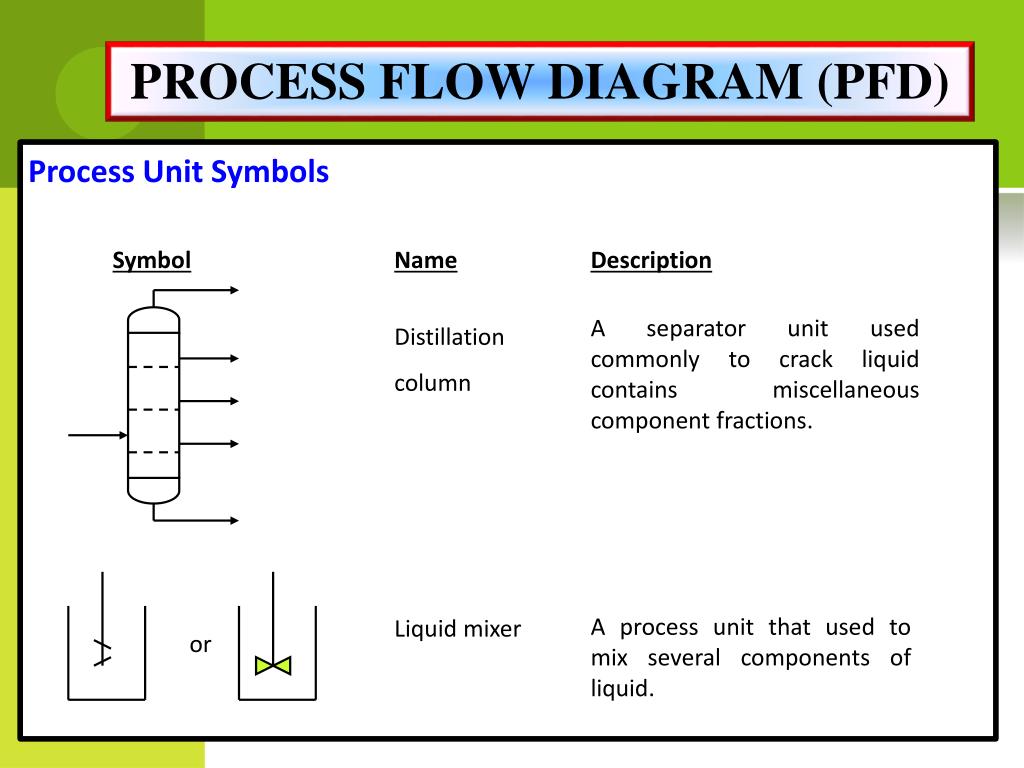 PROCESS FLOW DIAGRAM (PFD)

Process Unit Symbols

| Symbol | Name | Description |
|---|---|---|
| | Distillation column | A separator unit used commonly to crack liquid contains miscellaneous component fractions. |
| or | Liquid mixer | A process unit that used to mix several components of liquid. |